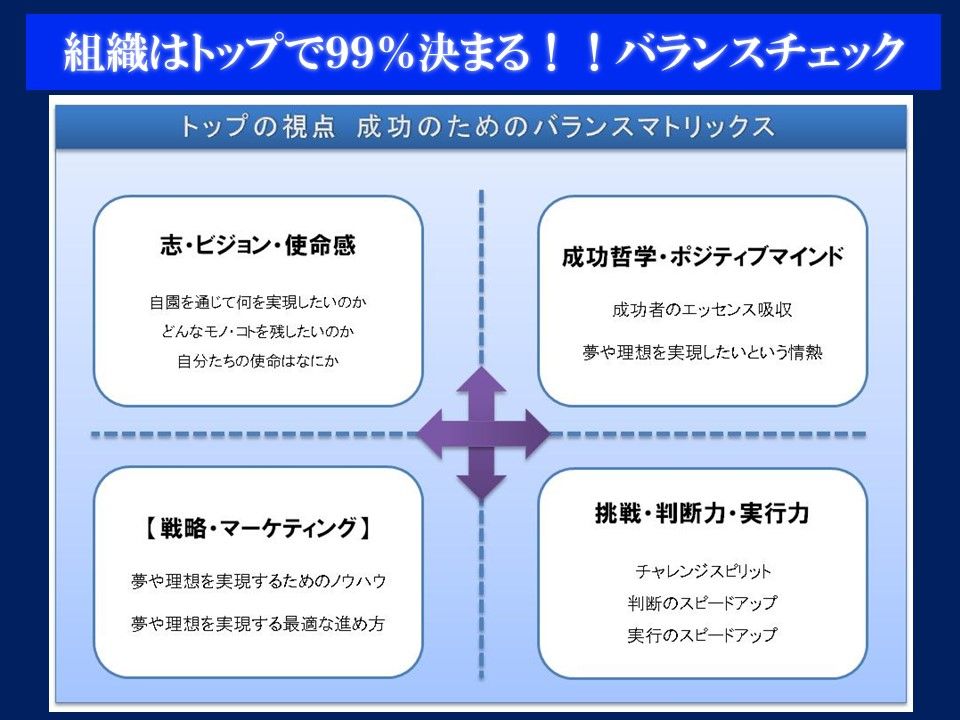 組織はトップで99％決まる！！バランスチェック

トップの視点　成功のためのバランスマトリックス

志・ビジョン・使命感

自園を通じて何を実現したいのか
どんなモノ・コトを残したいのか
自分たちの使命はなにか

成功哲学・ポジティブマインド

成功者のエッセンス吸収
夢や理想を実現したいという情熱

【戦略・マーケティング】

夢や理想を実現するためのノウハウ
夢や理想を実現する最適な進め方

挑戦・判断力・実行力

チャレンジスピリット
判断のスピードアップ
実行のスピードアップ